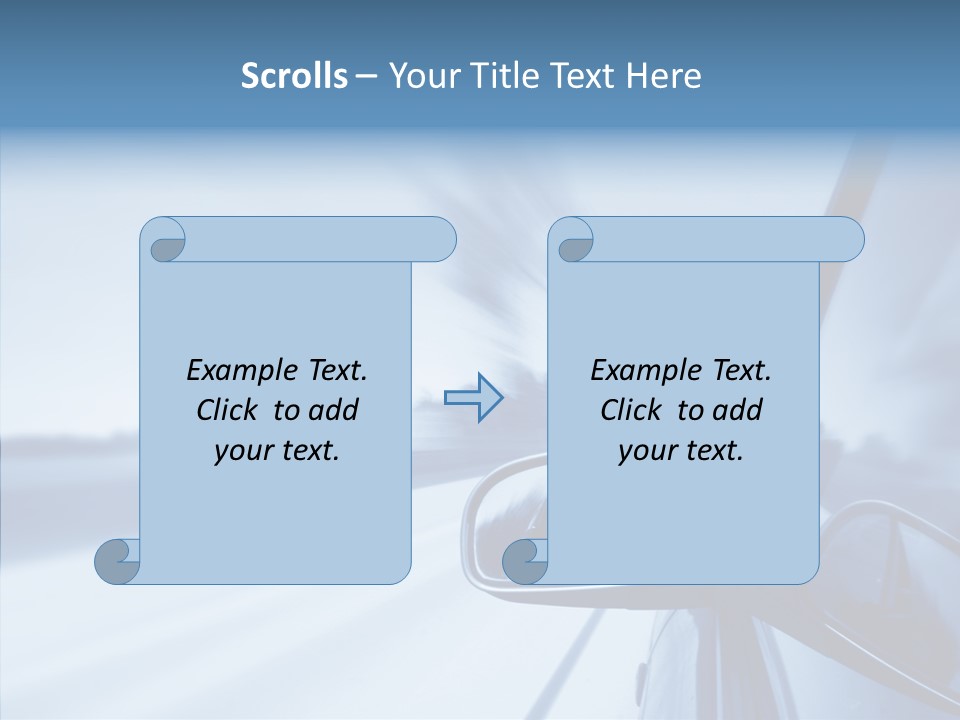 Scrolls – Your Title Text Here

Example Text. Click to add your text.

Example Text. Click to add your text.